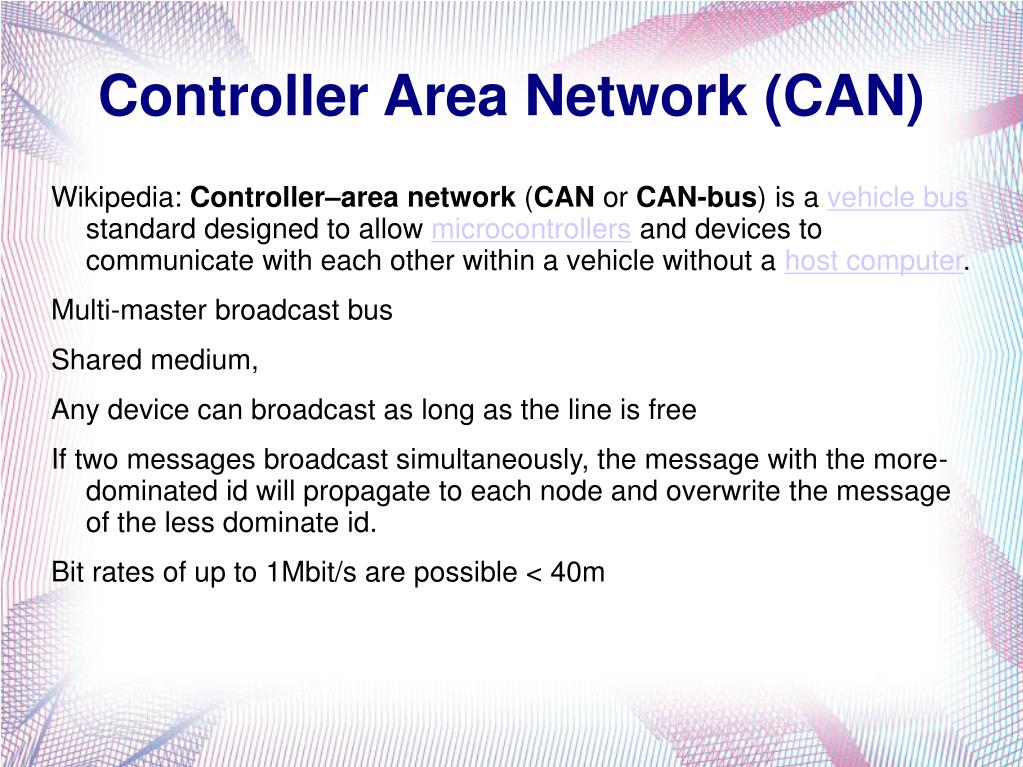 Controller Area Network (CAN)

Wikipedia: Controller–area network (CAN or CAN-bus) is a vehicle bus standard designed to allow microcontrollers and devices to communicate with each other within a vehicle without a host computer.

Multi-master broadcast bus

Shared medium,

Any device can broadcast as long as the line is free

If two messages broadcast simultaneously, the message with the more-dominated id will propagate to each node and overwrite the message of the less dominate id.

Bit rates of up to 1Mbit/s are possible < 40m